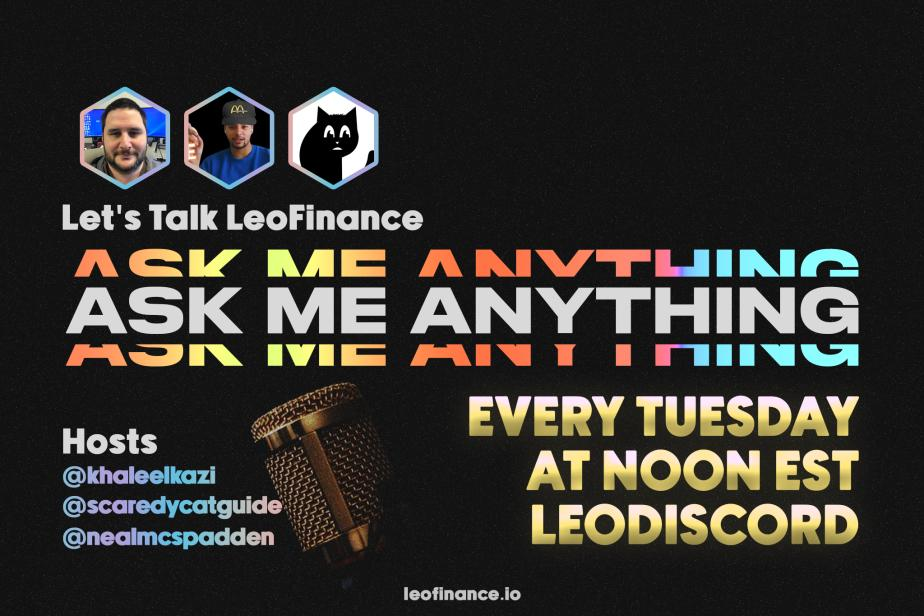 Let's Talk LeoFinance

ASK ME ANYTHING
ASK ME ANYTHING
ASK ME ANYTHING

Hosts
@khaleelkazi
@scaredycatguide
@nealmcspadden

EVERY TUESDAY
AT NOON EST
LEODISCORD

leofinance.io